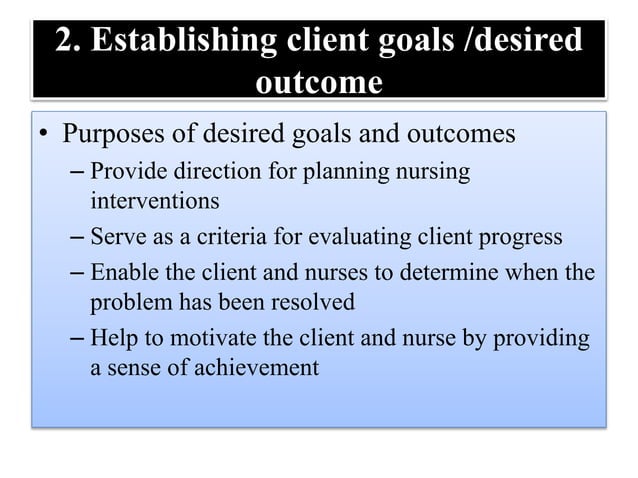 2. Establishing client goals /desired outcome

• Purposes of desired goals and outcomes
  – Provide direction for planning nursing interventions
  – Serve as a criteria for evaluating client progress
  – Enable the client and nurses to determine when the problem has been resolved
  – Help to motivate the client and nurse by providing a sense of achievement